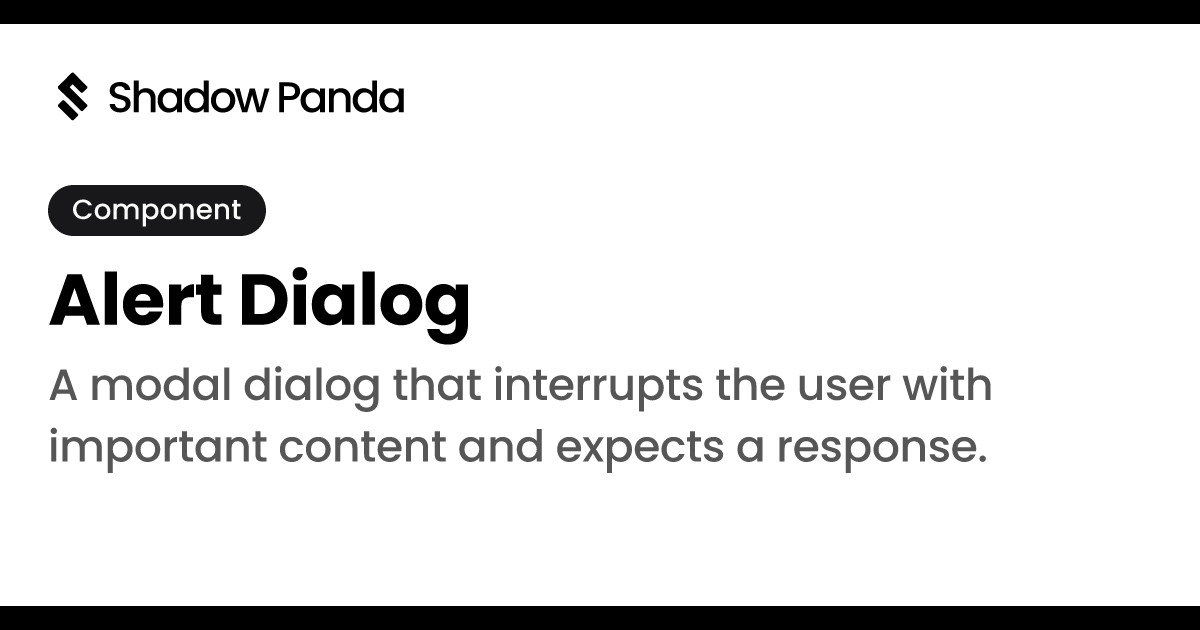 Shadow Panda

Component

Alert Dialog

A modal dialog that interrupts the user with important content and expects a response.